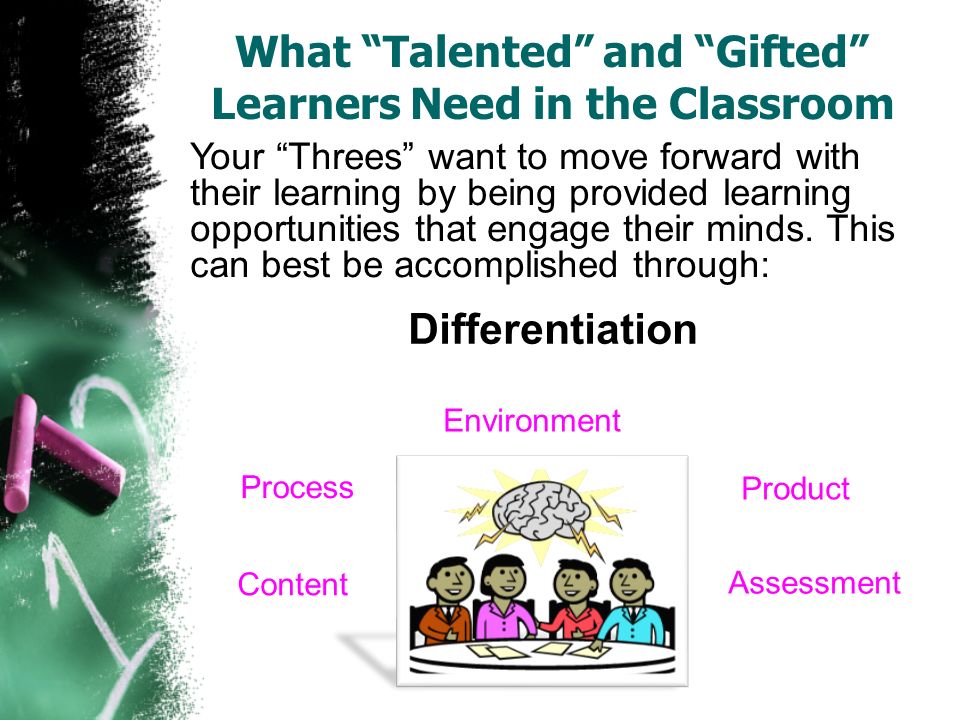 What “Talented” and “Gifted” Learners Need in the Classroom

Your “Threes” want to move forward with their learning by being provided learning opportunities that engage their minds. This can best be accomplished through:

Differentiation

Environment

Process

Product

Content

Assessment